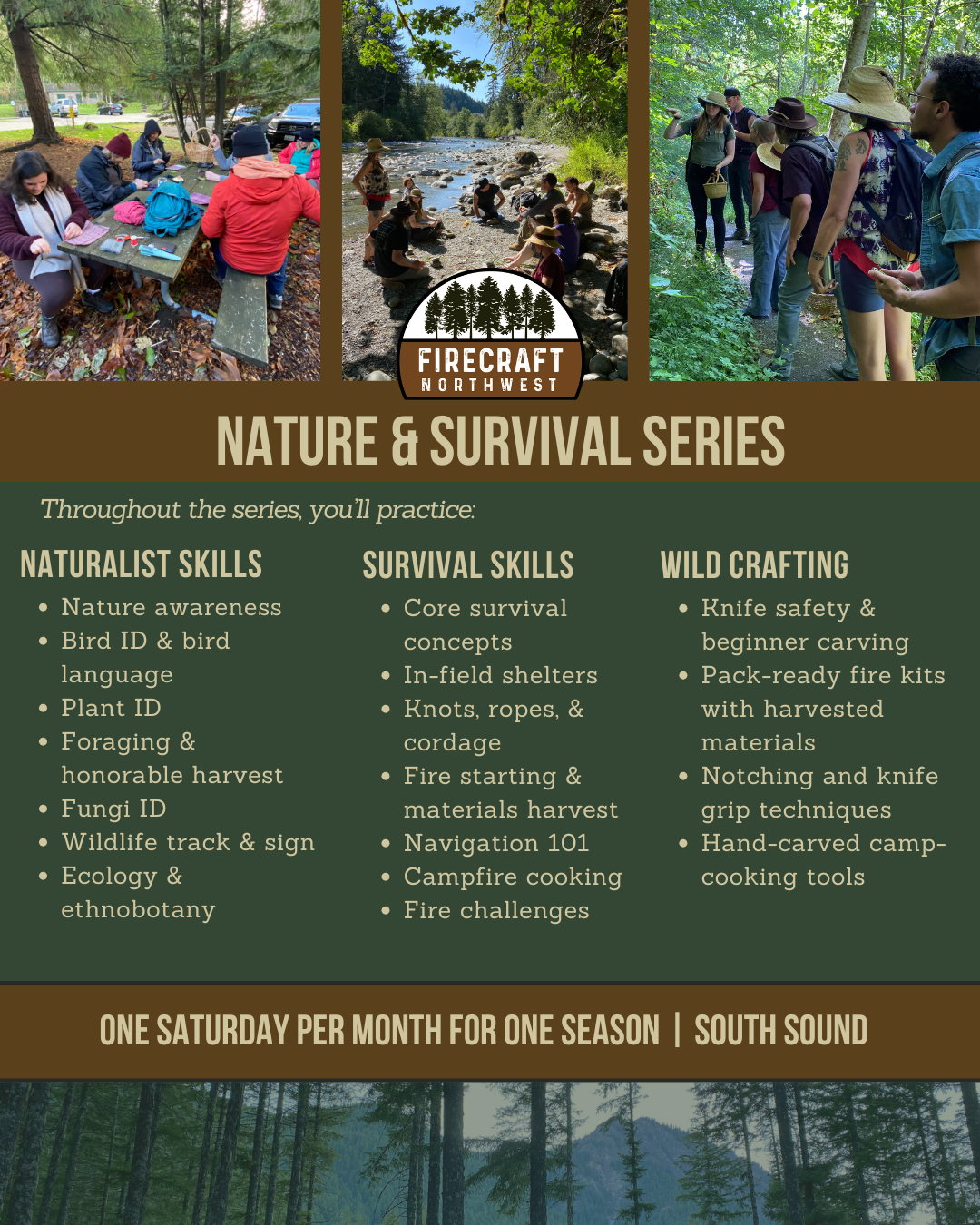 FIRECRAFT
NORTHWEST

NATURE & SURVIVAL SERIES

Throughout the series, you'll practice:

NATURALIST SKILLS
- Nature awareness
- Bird ID & bird language
- Plant ID
- Foraging & honorable harvest
- Fungi ID
- Wildlife track & sign
- Ecology & ethnobotany

SURVIVAL SKILLS
- Core survival concepts
- In-field shelters
- Knots, ropes, & cordage
- Fire starting & materials harvest
- Navigation 101
- Campfire cooking
- Fire challenges

WILD CRAFTING
- Knife safety & beginner carving
- Pack-ready fire kits with harvested materials
- Notching and knife grip techniques
- Hand-carved camp-cooking tools

ONE SATURDAY PER MONTH FOR ONE SEASON | SOUTH SOUND